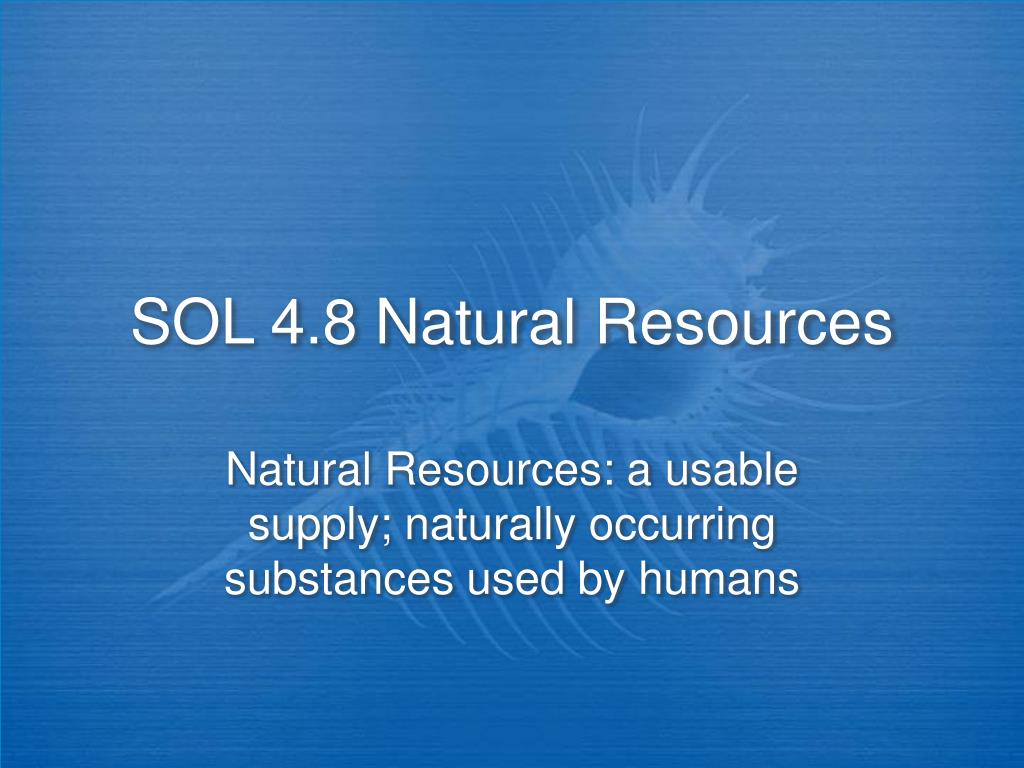 SOL 4.8 Natural Resources

Natural Resources: a usable supply; naturally occurring substances used by humans